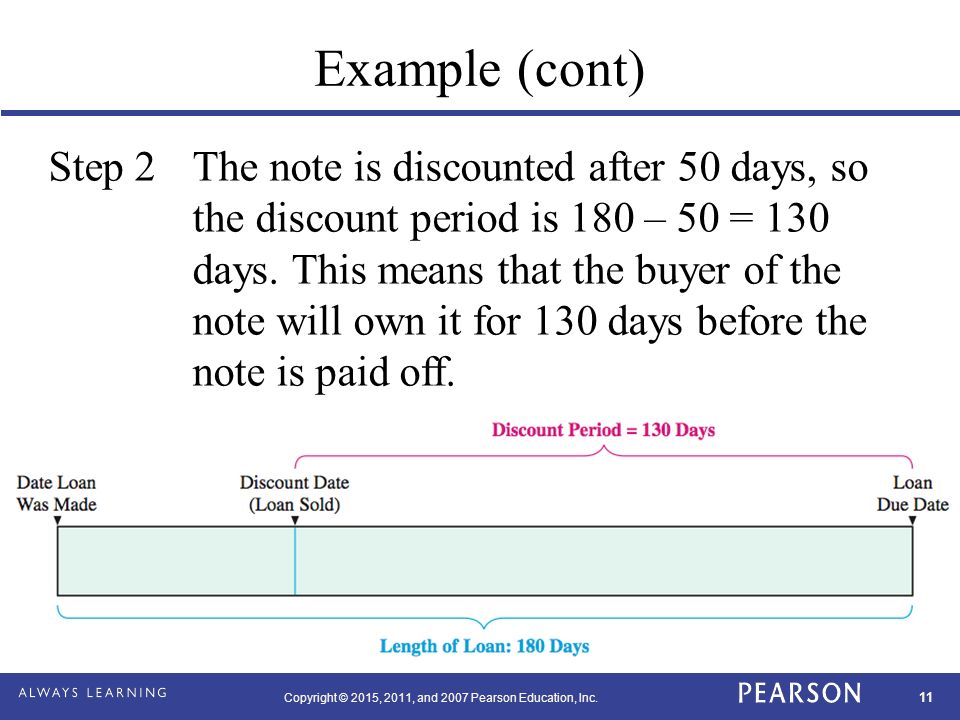 Example (cont)

Step 2 The note is discounted after 50 days, so the discount period is 180 – 50 = 130 days. This means that the buyer of the note will own it for 130 days before the note is paid off.

Discount Period = 130 Days

Date Loan Was Made

Discount Date (Loan Sold)

Loan Due Date

Length of Loan: 180 Days

ALWAYS LEARNING

Copyright © 2015, 2011, and 2007 Pearson Education, Inc.

PEARSON

11